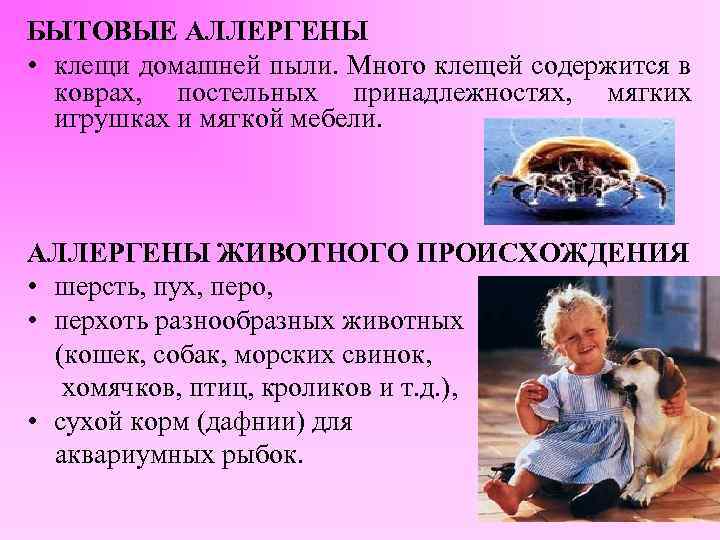 БЫТОВЫЕ АЛЛЕРГЕНЫ

• клещи домашней пыли. Много клещей содержится в коврах, постельных принадлежностях, мягких игрушках и мягкой мебели.

АЛЛЕРГЕНЫ ЖИВОТНОГО ПРОИСХОЖДЕНИЯ

• шерсть, пух, перо,
• перхоть разнообразных животных (кошек, собак, морских свинок, хомячков, птиц, кроликов и т.д.),
• сухой корм (дафнии) для аквариумных рыбок.